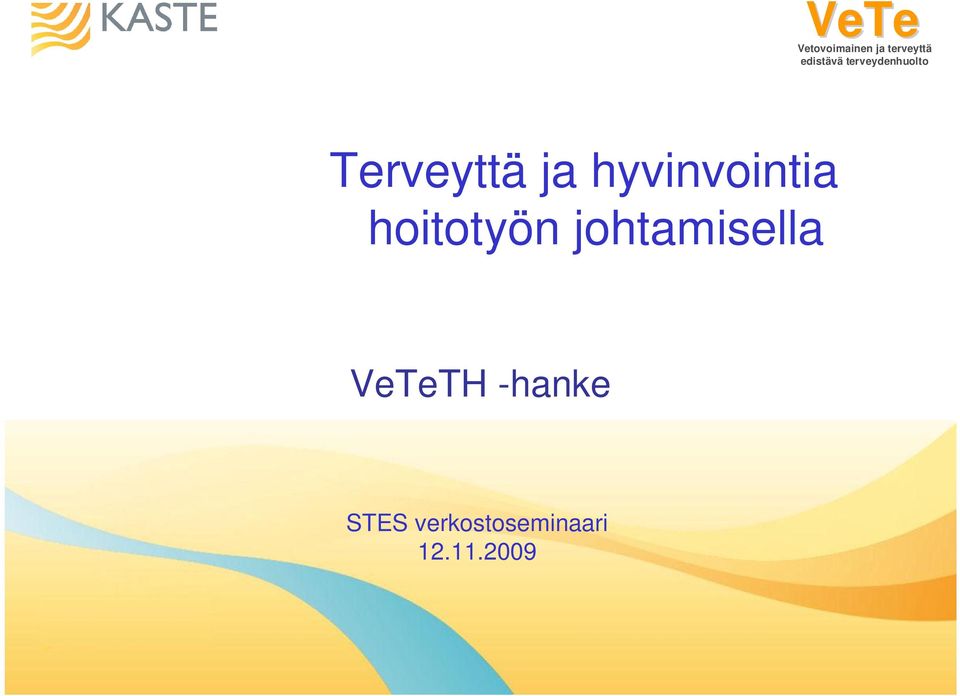 KASTE

VeTe
Vetovoimainen ja terveyttä edistävä terveydenhuolto

Terveyttä ja hyvinvointia hoitotyön johtamisella

VeTeTH -hanke

STES verkostoseminaari
12.11.2009